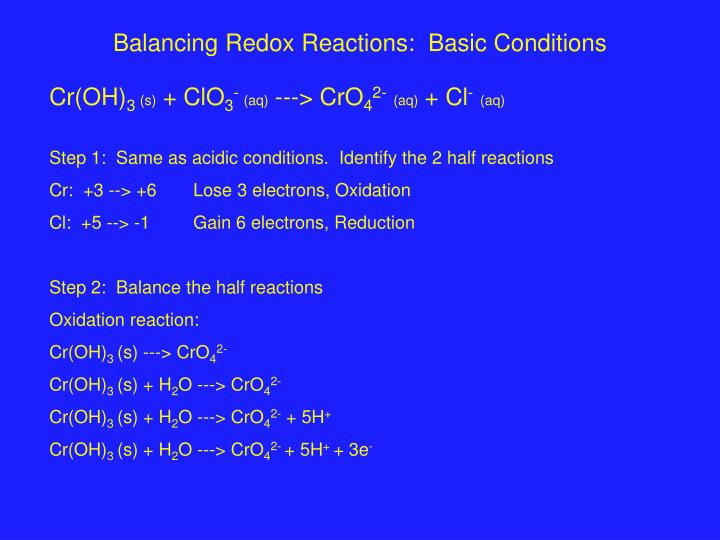 Balancing Redox Reactions: Basic Conditions

$Cr(OH)_3$ (s) + $ClO_3^-$ (aq) ---> $CrO_4^{2-}$ (aq) + $Cl^-$ (aq)

Step 1: Same as acidic conditions. Identify the 2 half reactions

Cr: +3 --> +6 Lose 3 electrons, Oxidation

Cl: +5 --> -1 Gain 6 electrons, Reduction

Step 2: Balance the half reactions

Oxidation reaction:

$Cr(OH)_3$ (s) ---> $CrO_4^{2-}$

$Cr(OH)_3$ (s) + $H_2O$ ---> $CrO_4^{2-}$

$Cr(OH)_3$ (s) + $H_2O$ ---> $CrO_4^{2-}$ + $5H^+$

$Cr(OH)_3$ (s) + $H_2O$ ---> $CrO_4^{2-}$ + $5H^+$ + $3e^-$